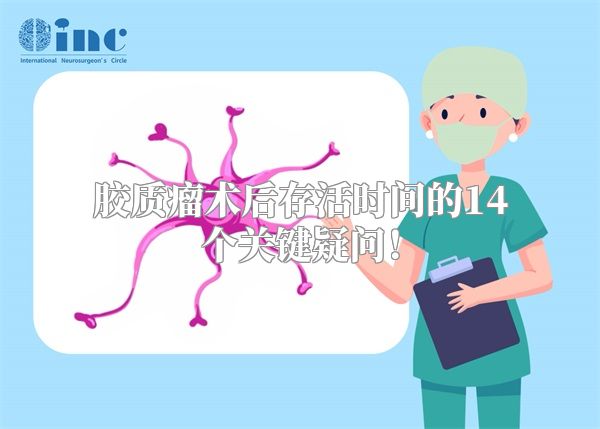 inc
International Neurosurgeon's Circle

胶质瘤术后存活时间的14个关键疑问！